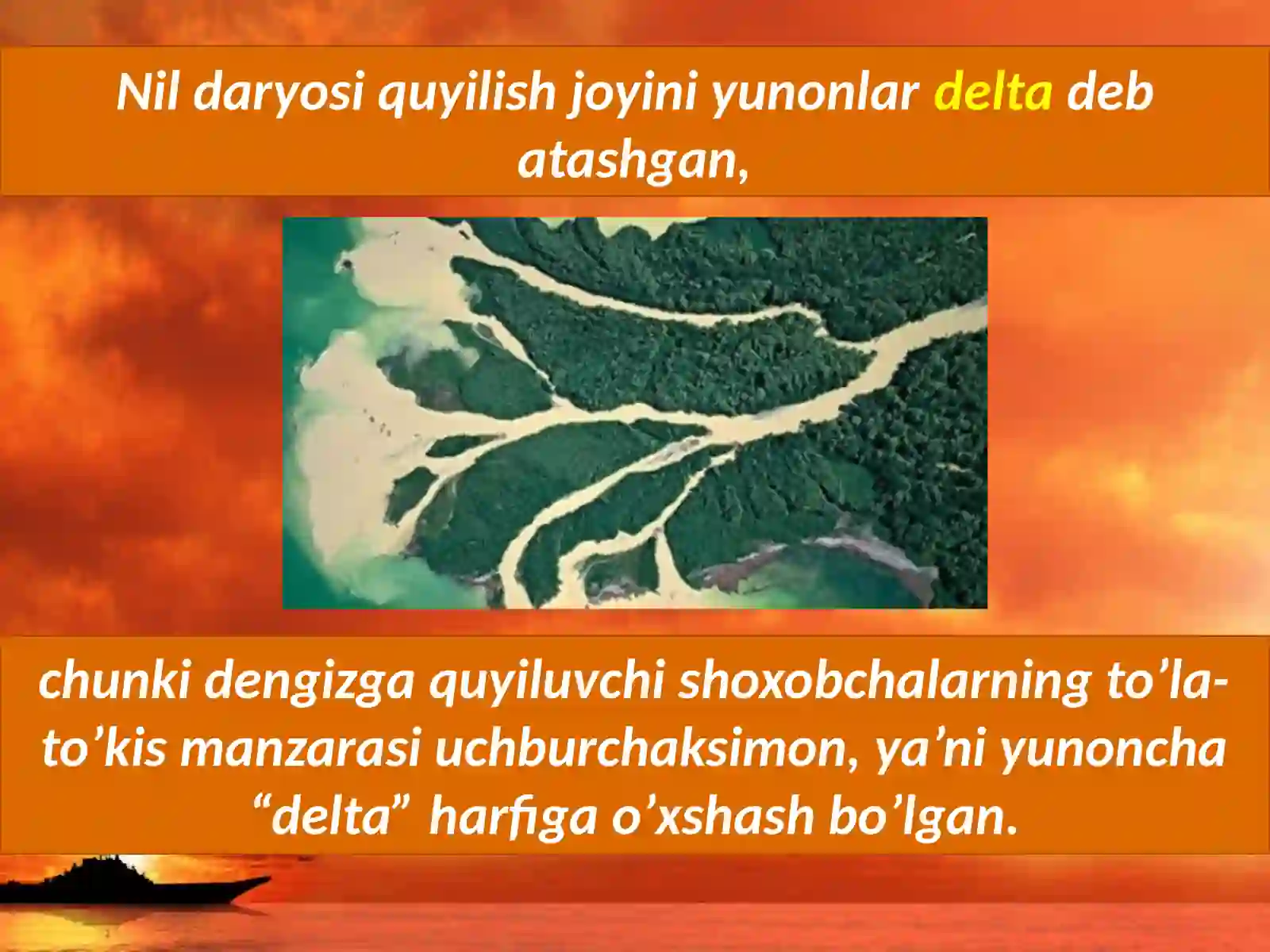 Nil daryosi quyilish joyini yunonlar delta deb atashgan,

chunki dengizga quyiluvchi shoxobchalarning to’la-to’kis manzarasi uchburchaksimon, ya’ni yunoncha “delta” harfiga o’xshash bo’lgan.